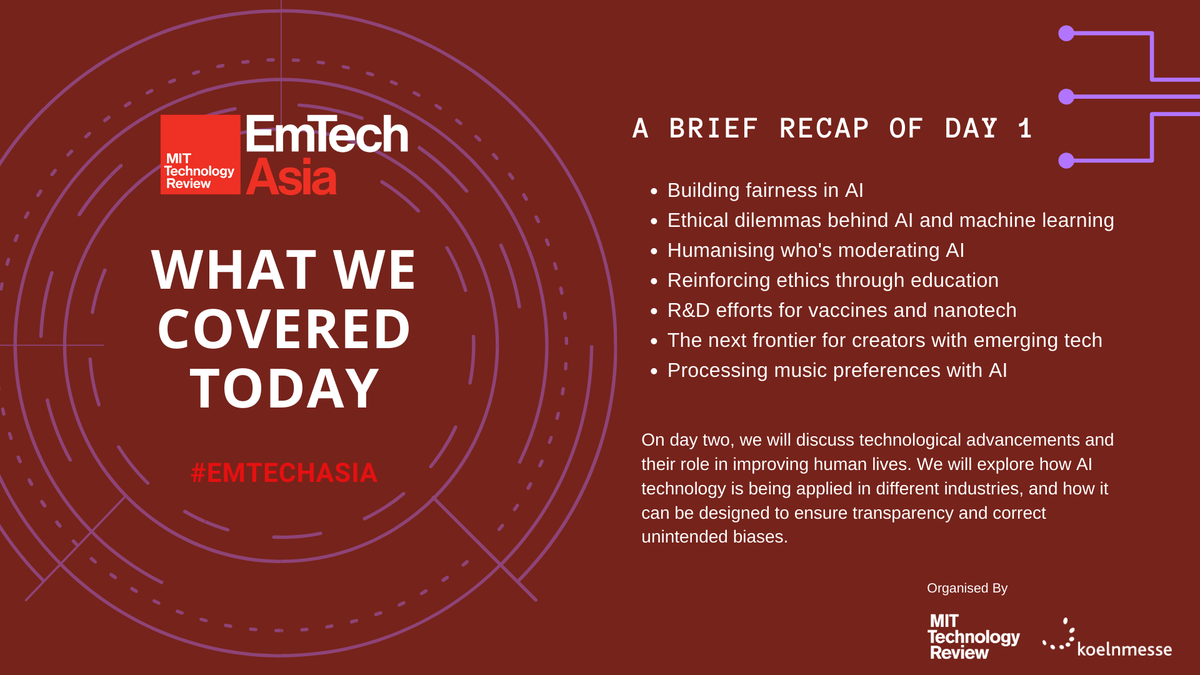 MIT Technology Review EmTech Asia

WHAT WE COVERED TODAY

#EMTECHASIA

A BRIEF RECAP OF DAY 1

- Building fairness in AI
- Ethical dilemmas behind AI and machine learning
- Humanising who's moderating AI
- Reinforcing ethics through education
- R&D efforts for vaccines and nanotech
- The next frontier for creators with emerging tech
- Processing music preferences with AI

On day two, we will discuss technological advancements and their role in improving human lives. We will explore how AI technology is being applied in different industries, and how it can be designed to ensure transparency and correct unintended biases.

Organised By

MIT Technology Review

koelnmesse